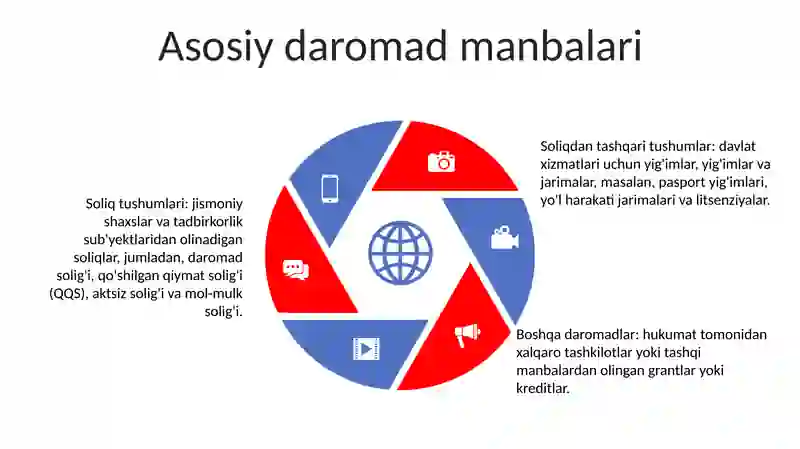 Asosiy daromad manbalari

Soliq tushumlari: jismoniy shaxslar va tadbirkorlik sub'yektlaridan olinadigan soliqlar, jumladan, daromad solig'i, qo'shilgan qiymat solig'i (QQS), aktsiz solig'i va mol-mulk solig'i.

Soliqdan tashqari tushumlar: davlat xizmatlari uchun yig'imlar, yig'imlar va jarimalar, masalan, pasport yig'imlari, yo'l harakati jarimalari va litsenziyalar.

Boshqa daromadlar: hukumat tomonidan xalqaro tashkilotlar yoki tashqi manbalardan olingan grantlar yoki kreditlar.